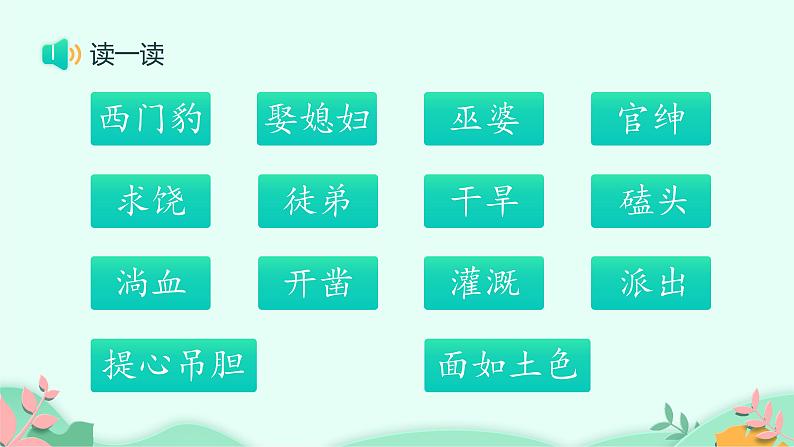 读一读

西门豹 娶媳妇 巫婆 官绅

求饶 徒弟 干旱 磕头

淌血 开凿 灌溉 派出

提心吊胆 面如土色